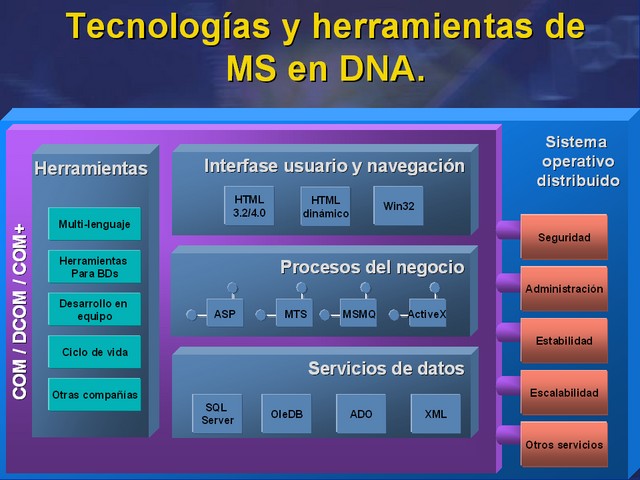 Tecnologías y herramientas de MS en DNA.

COM / DCOM / COM+

Herramientas

Multi-lenguaje

Herramientas Para BDs

Desarrollo en equipo

Ciclo de vida

Otras compañías

Interfase usuario y navegación

HTML 3.2/4.0

HTML dinámico

Win32

Procesos del negocio

ASP

MTS

MSMQ

ActiveX

Servicios de datos

SQL Server

OleDB

ADO

XML

Sistema operativo distribuido

Seguridad

Administración

Estabilidad

Escalabilidad

Otros servicios